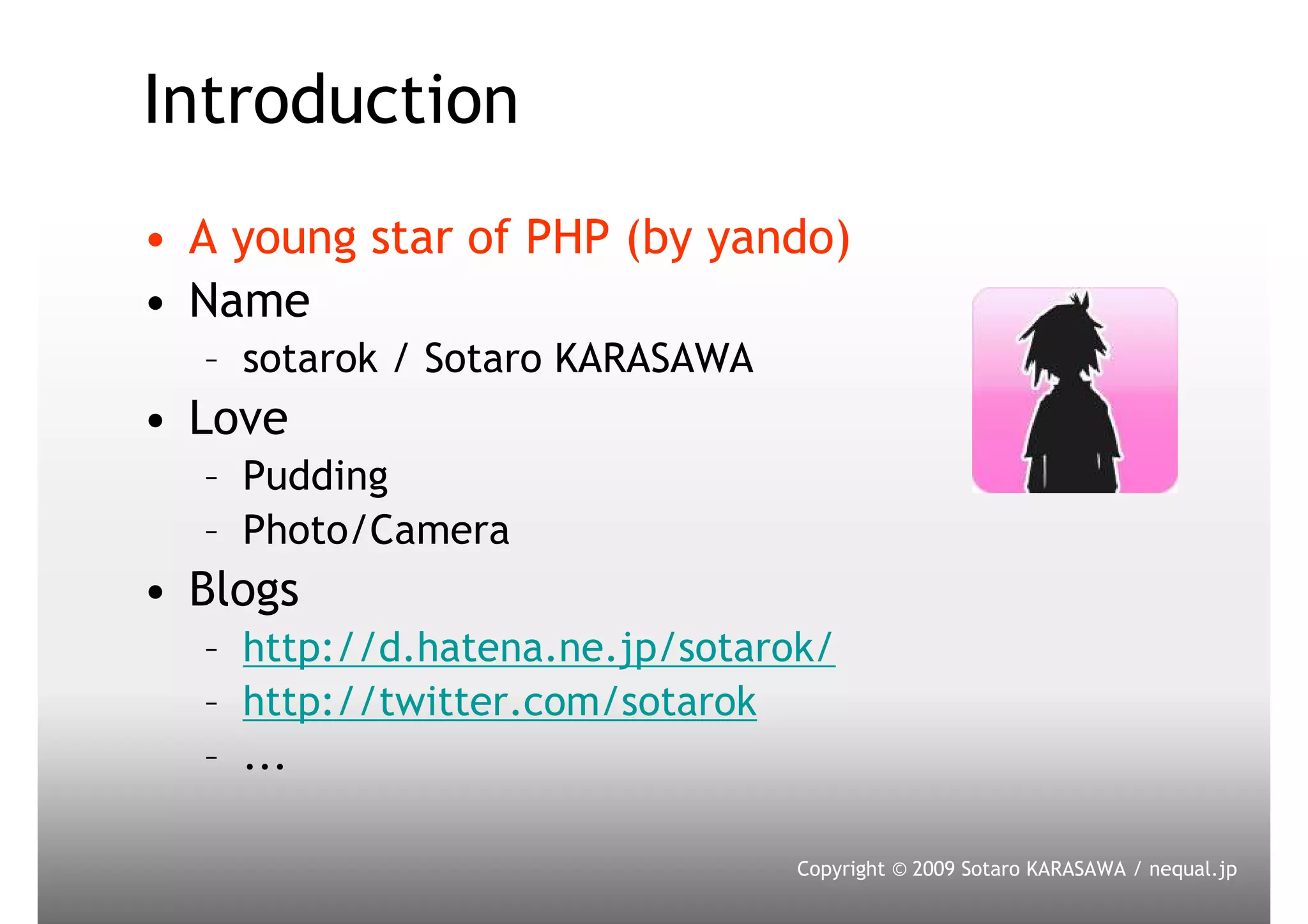 Introduction

• A young star of PHP (by yando)
• Name
  – sotarok / Sotaro KARASAWA
• Love
  – Pudding
  – Photo/Camera
• Blogs
  – http://d.hatena.ne.jp/sotarok/
  – http://twitter.com/sotarok
  – ...

Copyright © 2009 Sotaro KARASAWA / nequal.jp